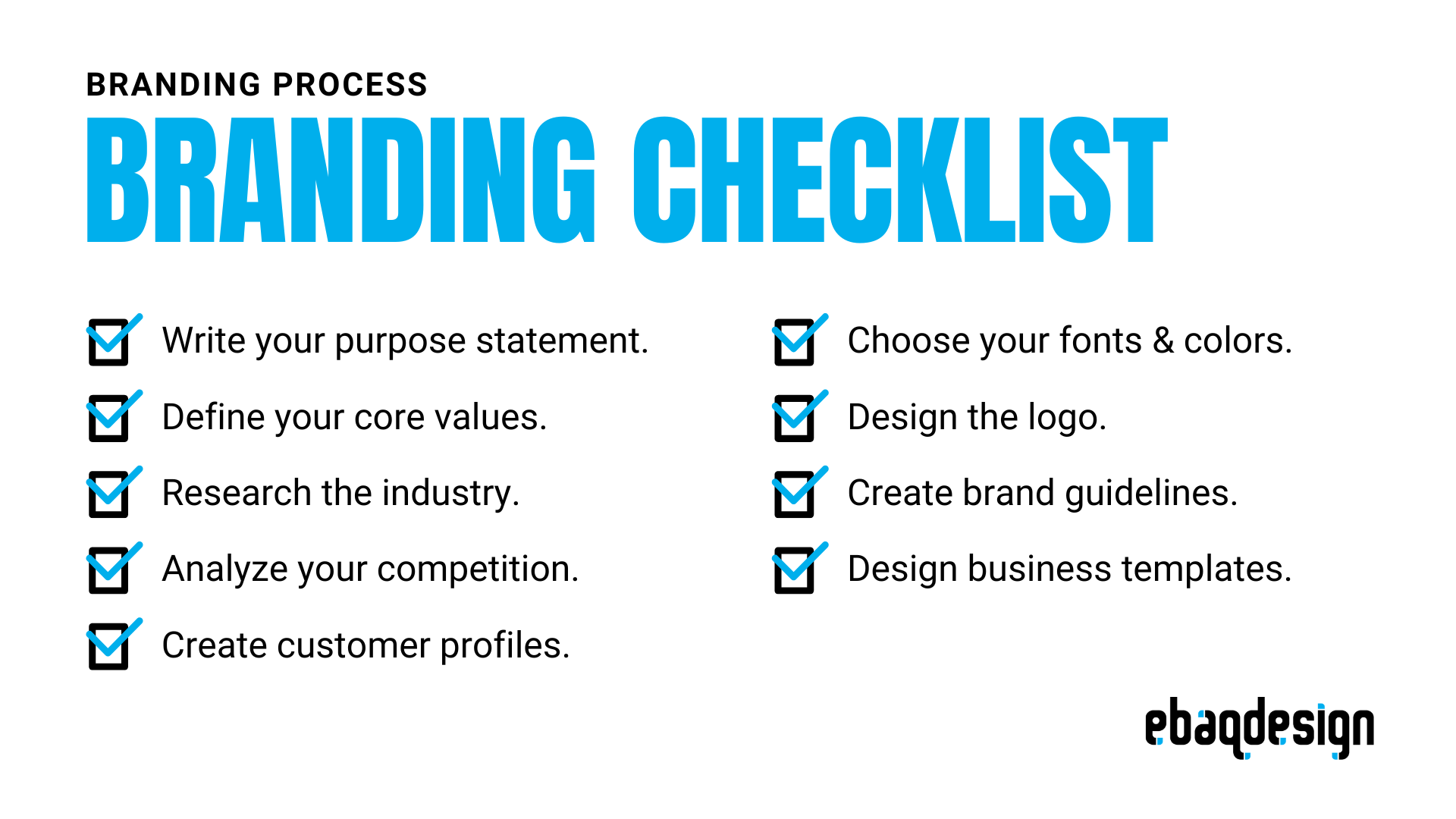 BRANDING PROCESS

BRANDING CHECKLIST

Write your purpose statement.

Define your core values.

Research the industry.

Analyze your competition.

Create customer profiles.

Choose your fonts & colors.

Design the logo.

Create brand guidelines.

Design business templates.

ebaqdesign